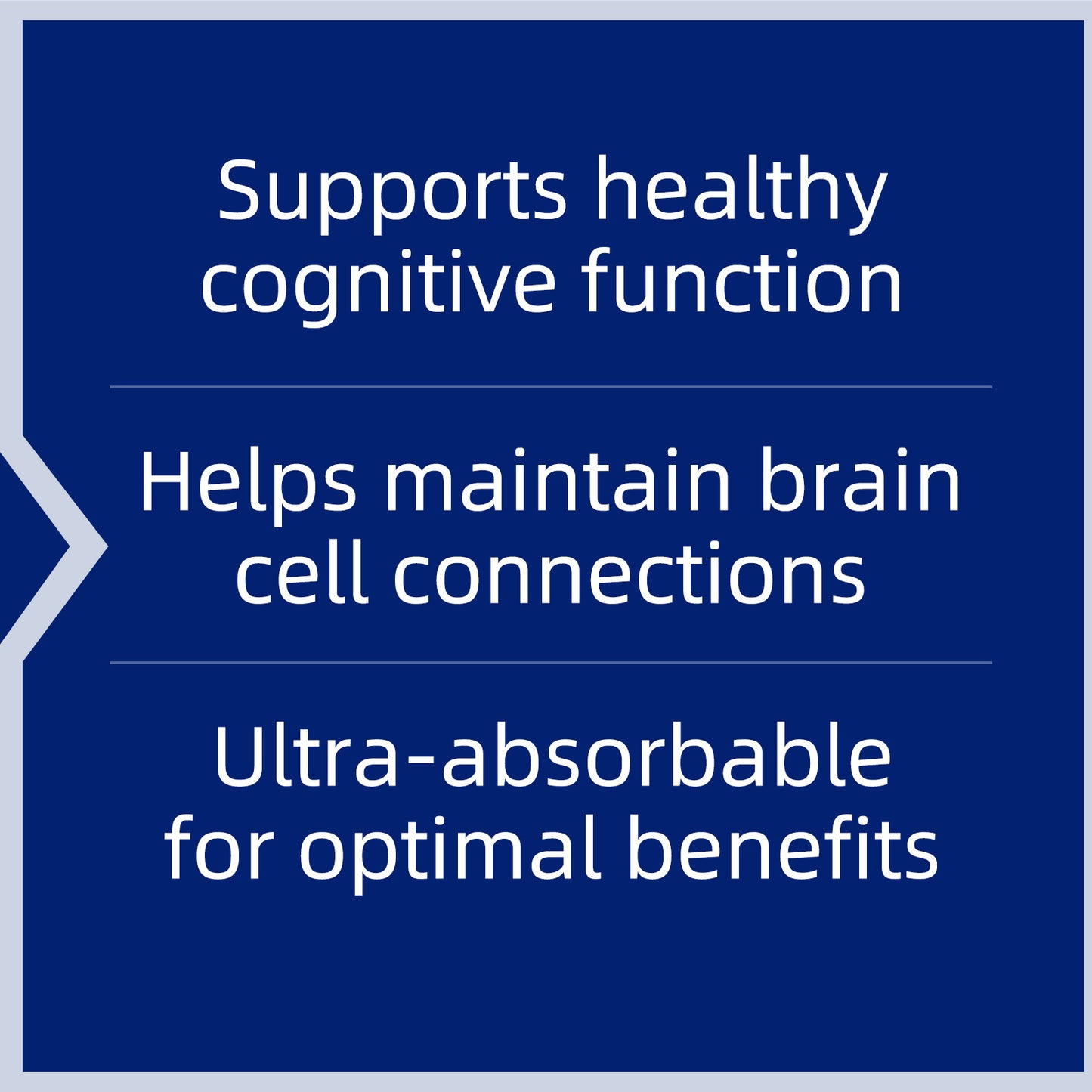 Supports healthy cognitive function

Helps maintain brain cell connections

Ultra-absorbable for optimal benefits